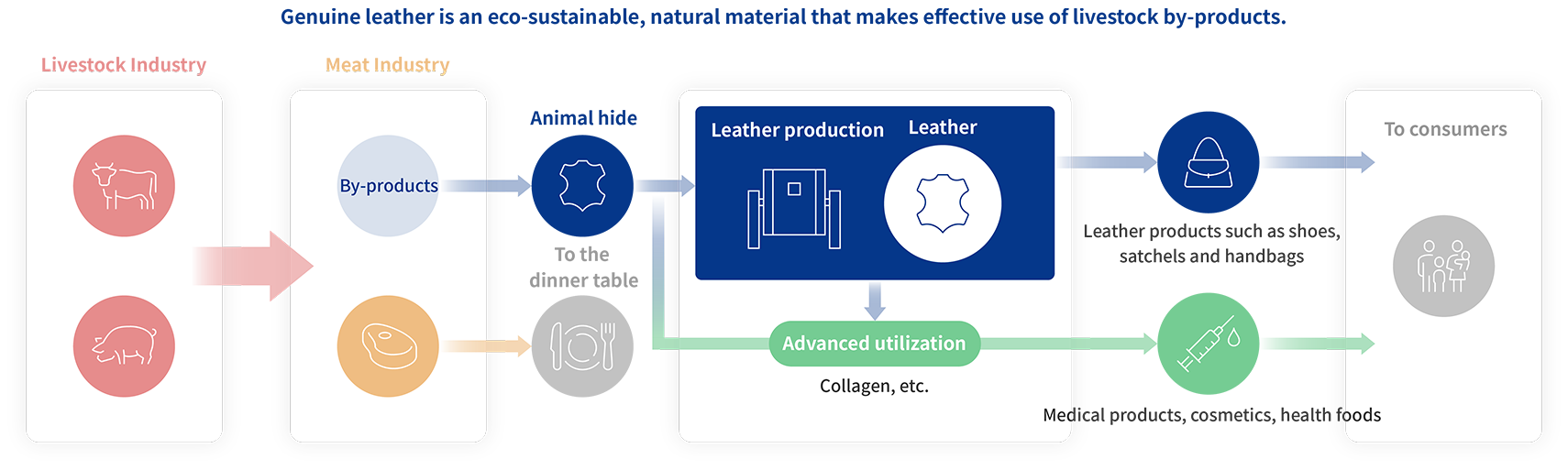 Genuine leather is an eco-sustainable, natural material that makes effective use of livestock by-products.

Livestock Industry

Meat Industry

By-products

Animal hide

To the dinner table

Leather production

Leather

Advanced utilization

Collagen, etc.

Leather products such as shoes, satchels and handbags

Medical products, cosmetics, health foods

To consumers